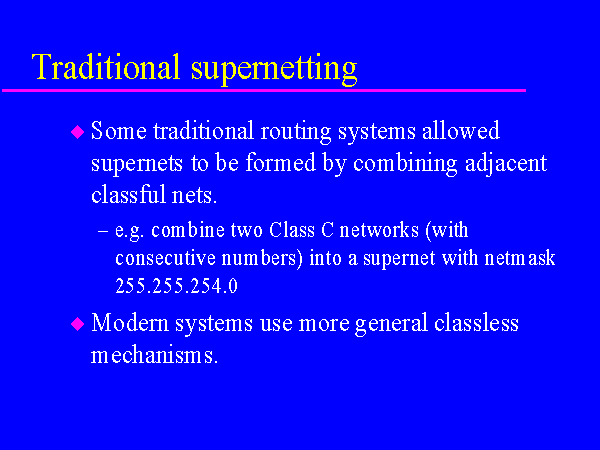 Traditional supernetting

◆ Some traditional routing systems allowed supernets to be formed by combining adjacent classful nets.

– e.g. combine two Class C networks (with consecutive numbers) into a supernet with netmask 255.255.254.0

◆ Modern systems use more general classless mechanisms.